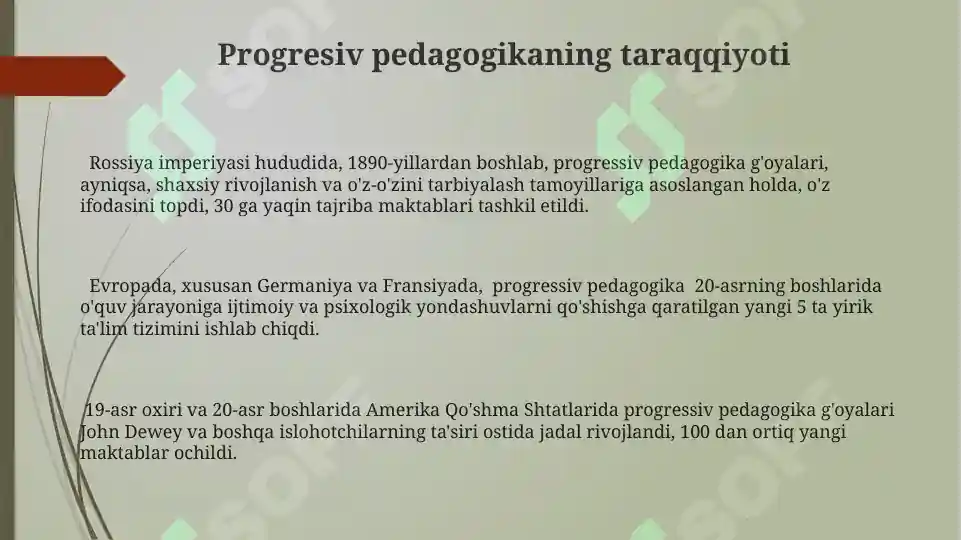 Progresiv pedagogikaning taraqqiyoti

Rossiya imperiyasi hududida, 1890-yillardan boshlab, progressiv pedagogika g'oyalari, ayniqsa, shaxsiy rivojlanish va o'z-o'zini tarbiyalash tamoyillariga asoslangan holda, o'z ifodasini topdi, 30 ga yaqin tajriba maktablari tashkil etildi.

Evropada, xususan Germaniya va Fransiyada, progressiv pedagogika 20-asrning boshlarida o'quv jarayoniga ijtimoiy va psixologik yondashuvlarni qo'shishga qaratilgan yangi 5 ta yirik ta'lim tizimini ishlab chiqdi.

19-asr oxiri va 20-asr boshlarida Amerika Qo'shma Shtatlarida progressiv pedagogika g'oyalari John Dewey va boshqa islohotchilarning ta'siri ostida jadal rivojlandi, 100 dan ortiq yangi maktablar ochildi.